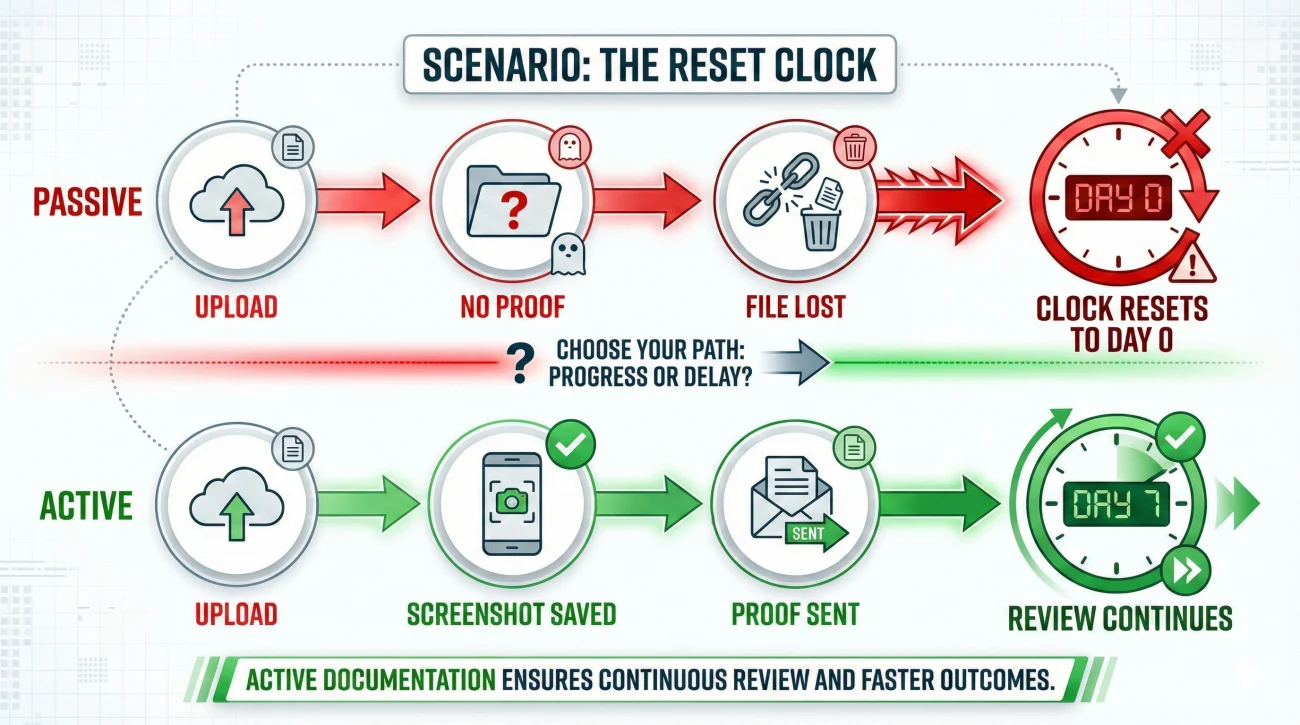 SCENARIO: THE RESET CLOCK

PASSIVE

UPLOAD

NO PROOF

FILE LOST

DAY 0

CLOCK RESETS TO DAY 0

? CHOOSE YOUR PATH: PROGRESS OR DELAY?

ACTIVE

UPLOAD

SCREENSHOT SAVED

SENT

PROOF SENT

DAY 7

REVIEW CONTINUES

ACTIVE DOCUMENTATION ENSURES CONTINUOUS REVIEW AND FASTER OUTCOMES.